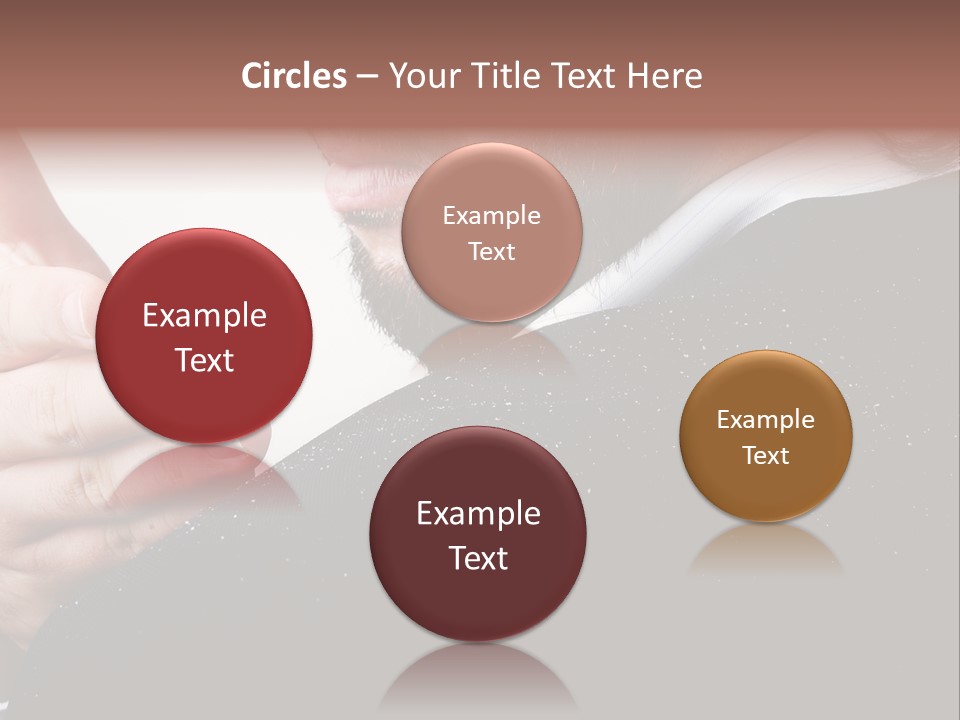 Circles – Your Title Text Here

Example Text

Example Text

Example Text

Example Text